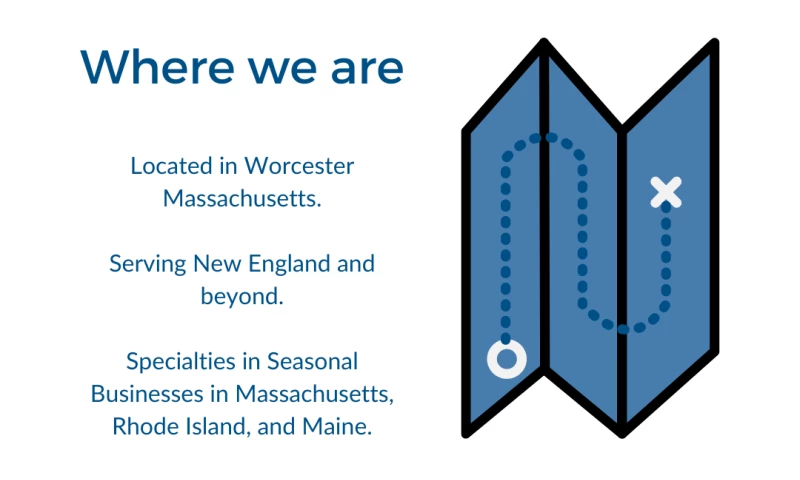 Where we are

Located in Worcester Massachusetts.

Serving New England and beyond.

Specialties in Seasonal Businesses in Massachusetts, Rhode Island, and Maine.